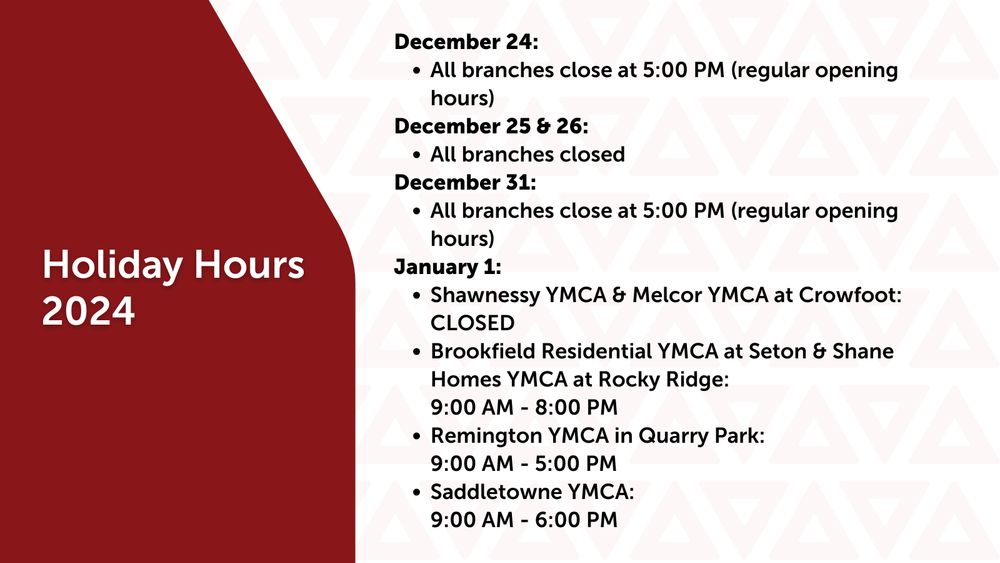 Holiday Hours 2024

December 24:
- All branches close at 5:00 PM (regular opening hours)

December 25 & 26:
- All branches closed

December 31:
- All branches close at 5:00 PM (regular opening hours)

January 1:
- Shawnessy YMCA & Melcor YMCA at Crowfoot: CLOSED
- Brookfield Residential YMCA at Seton & Shane Homes YMCA at Rocky Ridge: 9:00 AM - 8:00 PM
- Remington YMCA in Quarry Park: 9:00 AM - 5:00 PM
- Saddletowne YMCA: 9:00 AM - 6:00 PM